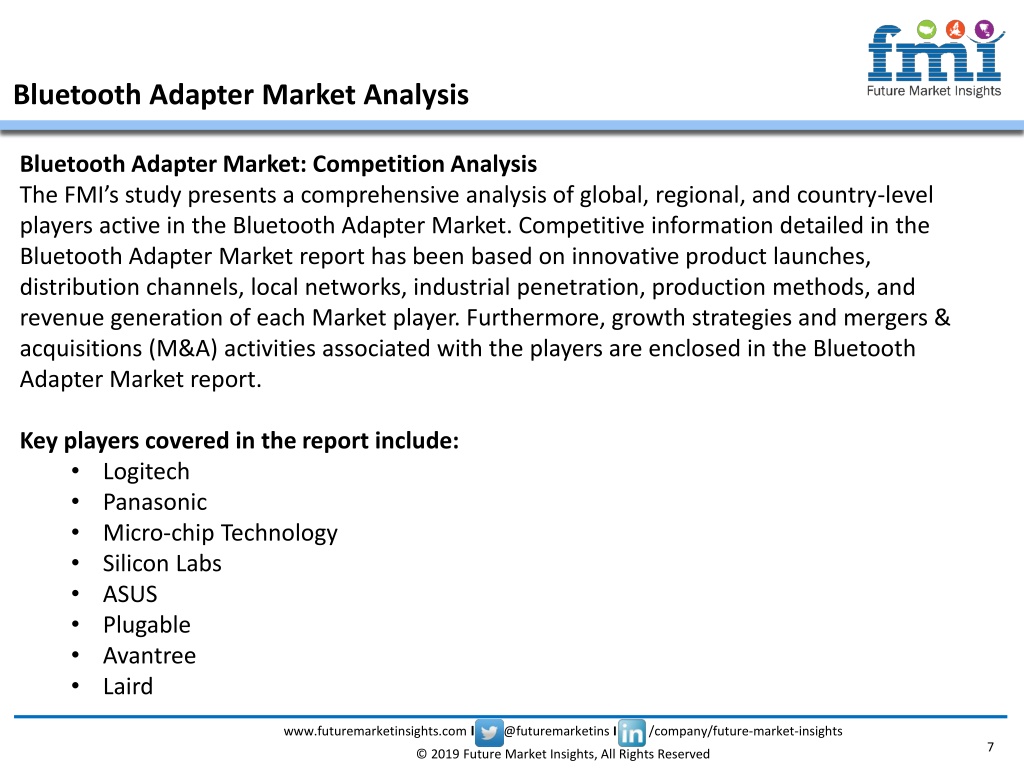 fmi
Future Market Insights

Bluetooth Adapter Market Analysis

Bluetooth Adapter Market: Competition Analysis
The FMI's study presents a comprehensive analysis of global, regional, and country-level players active in the Bluetooth Adapter Market. Competitive information detailed in the Bluetooth Adapter Market report has been based on innovative product launches, distribution channels, local networks, industrial penetration, production methods, and revenue generation of each Market player. Furthermore, growth strategies and mergers & acquisitions (M&A) activities associated with the players are enclosed in the Bluetooth Adapter Market report.

Key players covered in the report include:
• Logitech
• Panasonic
• Micro-chip Technology
• Silicon Labs
• ASUS
• Plugable
• Avantree
• Laird

www.futuremarketinsights.com I @futuremarketins I in /company/future-market-insights
© 2019 Future Market Insights, All Rights Reserved
7